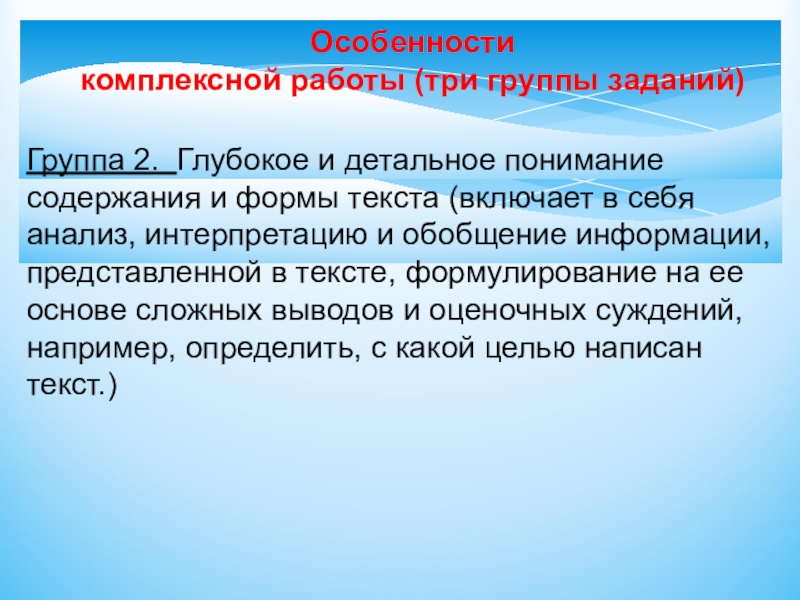 Особенности
комплексной работы (три группы заданий)

Группа 2. Глубокое и детальное понимание содержания и формы текста (включает в себя анализ, интерпретацию и обобщение информации, представленной в тексте, формулирование на ее основе сложных выводов и оценочных суждений, например, определить, с какой целью написан текст.)